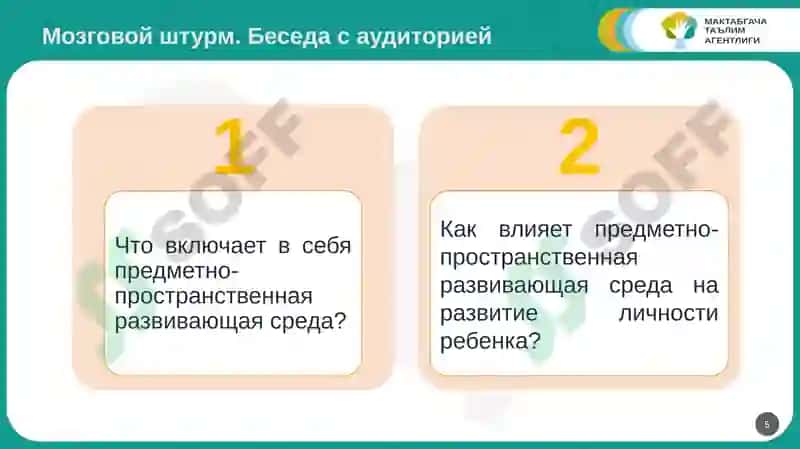 Мозговой штурм. Беседа с аудиторией

МАКТАБГАЧА ТАЪЛИМ АГЕНТЛИГИ

1

Что включает в себя предметно-пространственная развивающая среда?

2

Как влияет предметно-пространственная развивающая среда на развитие личности ребенка?

SOFF

SOFF

5